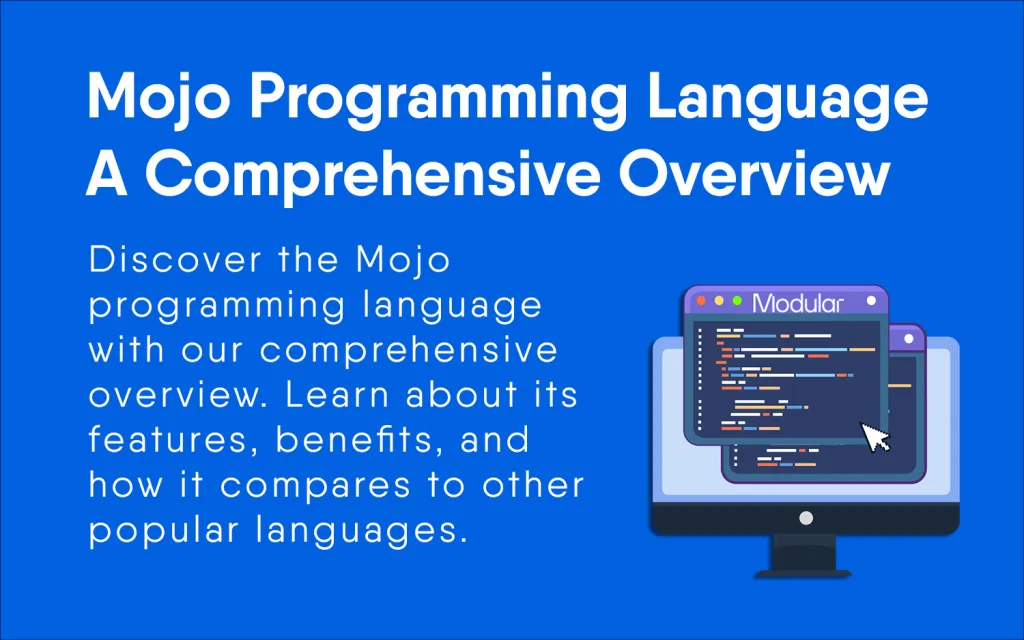 Mojo Programming Language
A Comprehensive Overview

Discover the Mojo programming language with our comprehensive overview. Learn about its features, benefits, and how it compares to other popular languages.

Modular